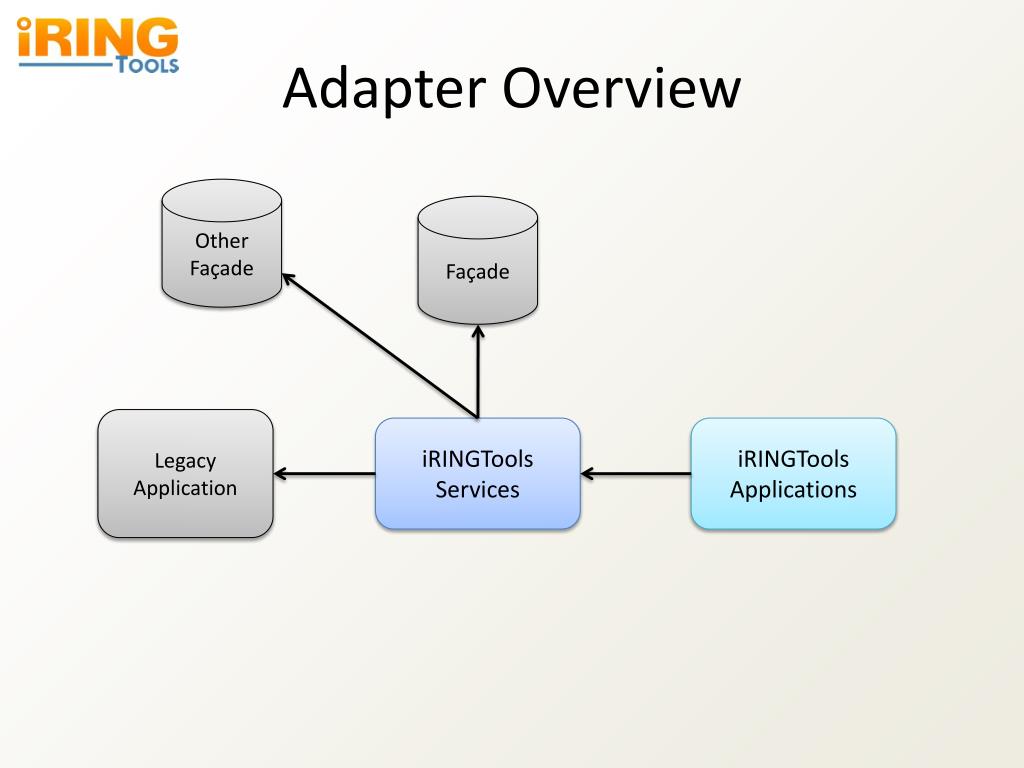 iRING TOOLS

Adapter Overview

Other Façade

Façade

Legacy Application

iRINGTools Services

iRINGTools Applications